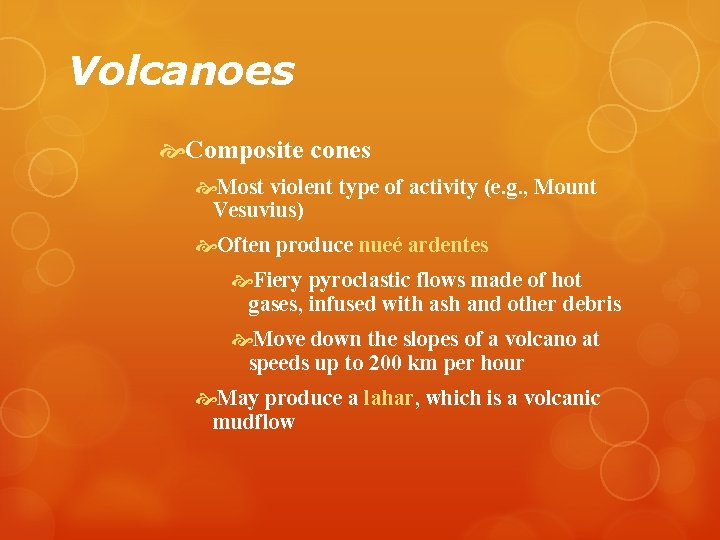 Volcanoes

Composite cones

Most violent type of activity (e.g., Mount Vesuvius)

Often produce nueé ardentes

Fiery pyroclastic flows made of hot gases, infused with ash and other debris

Move down the slopes of a volcano at speeds up to 200 km per hour

May produce a lahar, which is a volcanic mudflow